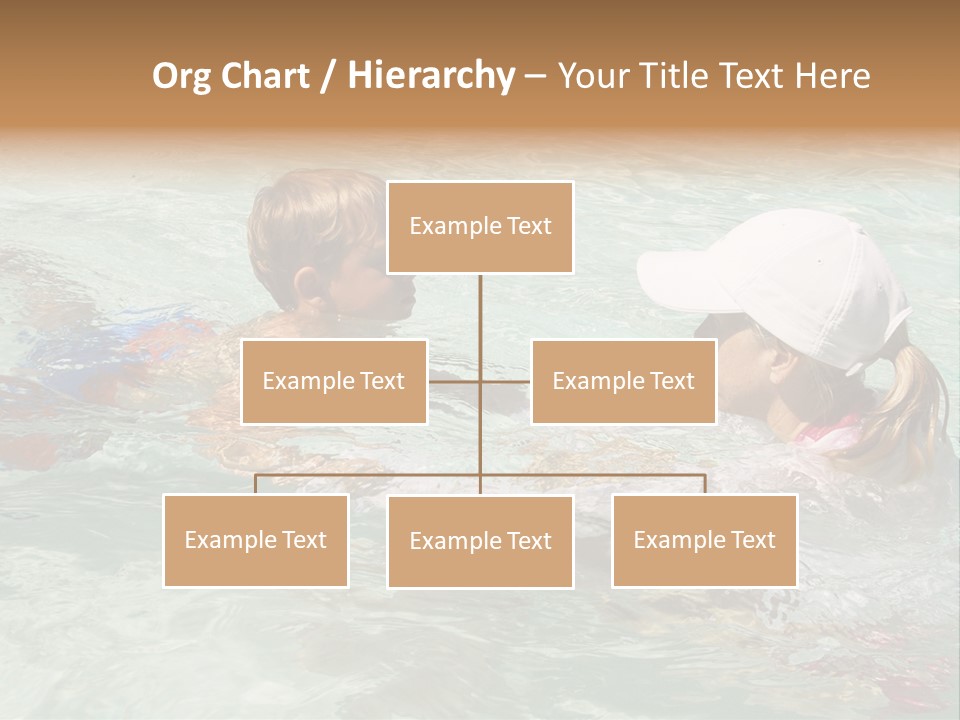 Org Chart / Hierarchy – Your Title Text Here

Example Text

Example Text

Example Text

Example Text

Example Text

Example Text